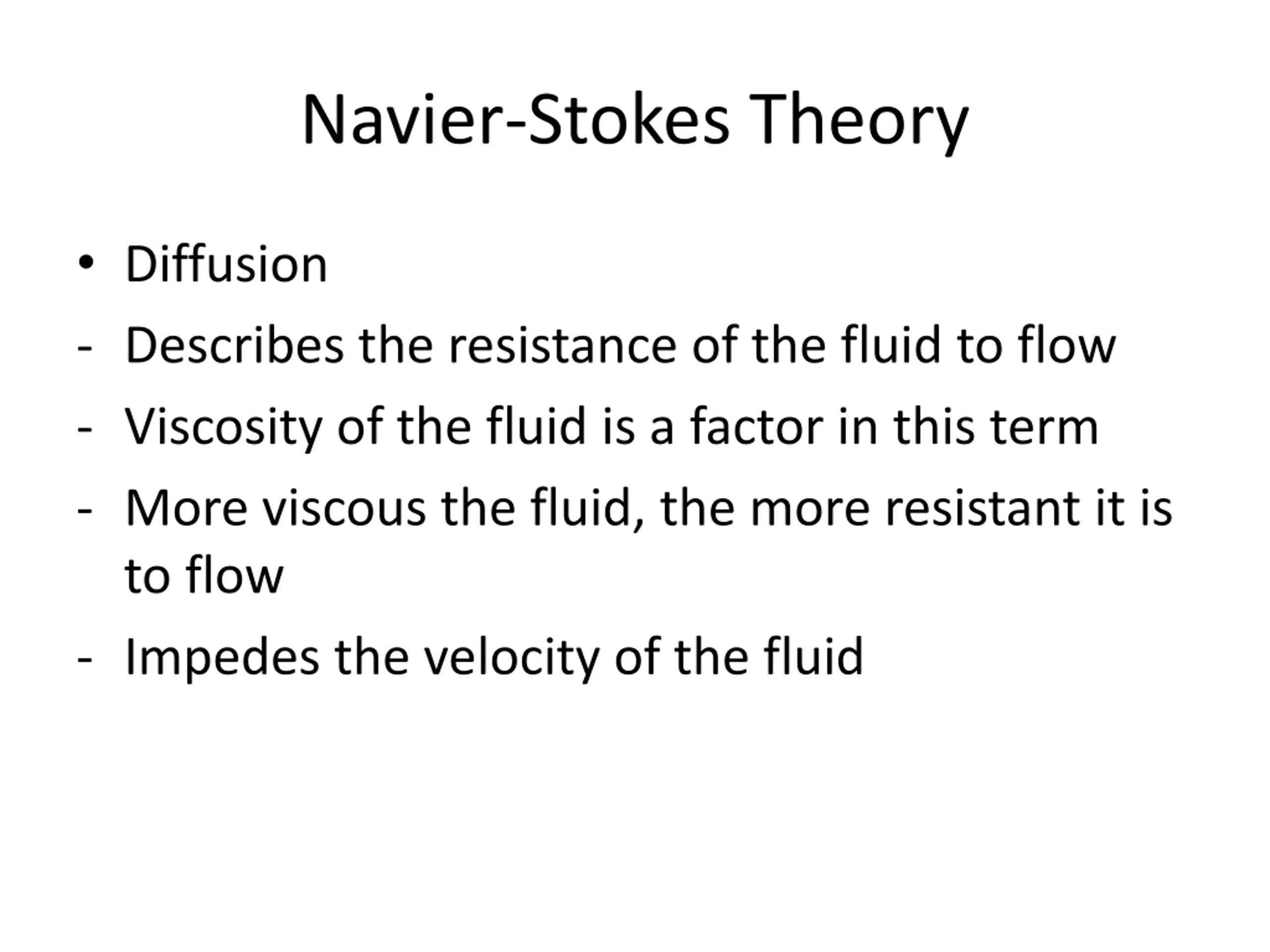 Navier-Stokes Theory

• Diffusion
- Describes the resistance of the fluid to flow
- Viscosity of the fluid is a factor in this term
- More viscous the fluid, the more resistant it is to flow
- Impedes the velocity of the fluid